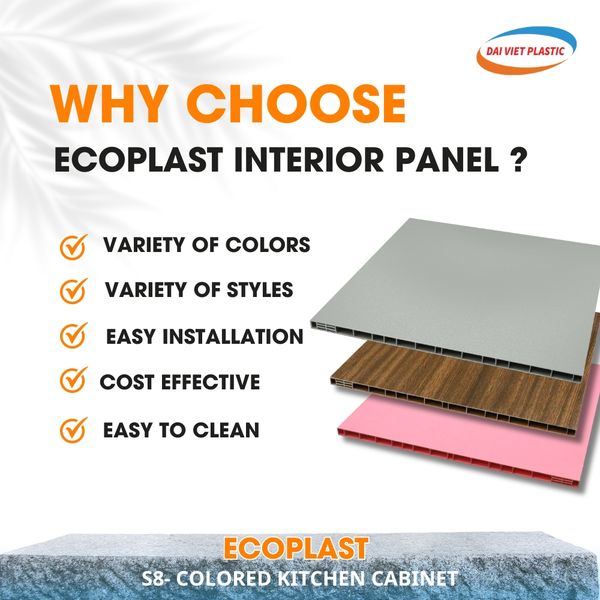 DAI VIET PLASTIC

WHY CHOOSE

ECOPLAST INTERIOR PANEL ?

VARIETY OF COLORS

VARIETY OF STYLES

EASY INSTALLATION

COST EFFECTIVE

EASY TO CLEAN

ECOPLAST

S8- COLORED KITCHEN CABINET